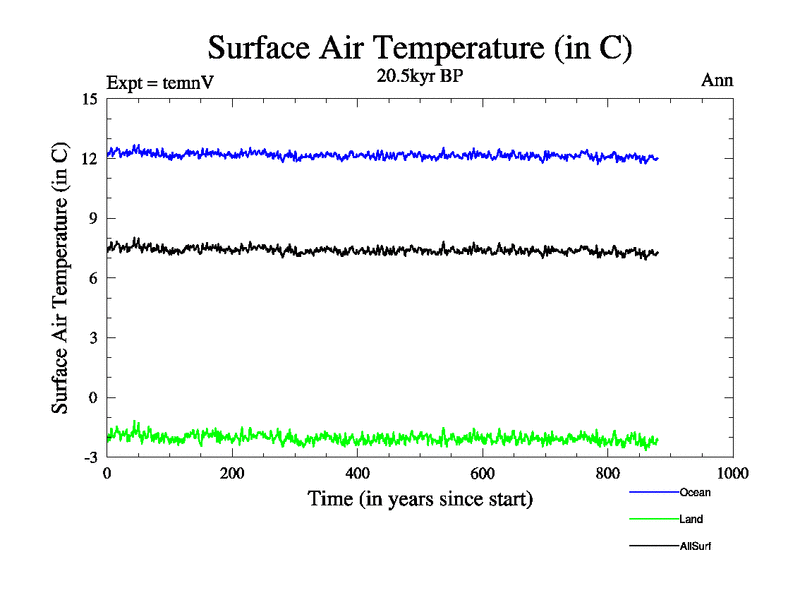 Surface Air Temperature (in C)

Expt = temnV

20.5kyr BP

Ann

Surface Air Temperature (in C)

15

12

9

6

3

0

-3

0

200

400

600

800

1000

Time (in years since start)

Ocean

Land

AllSurf